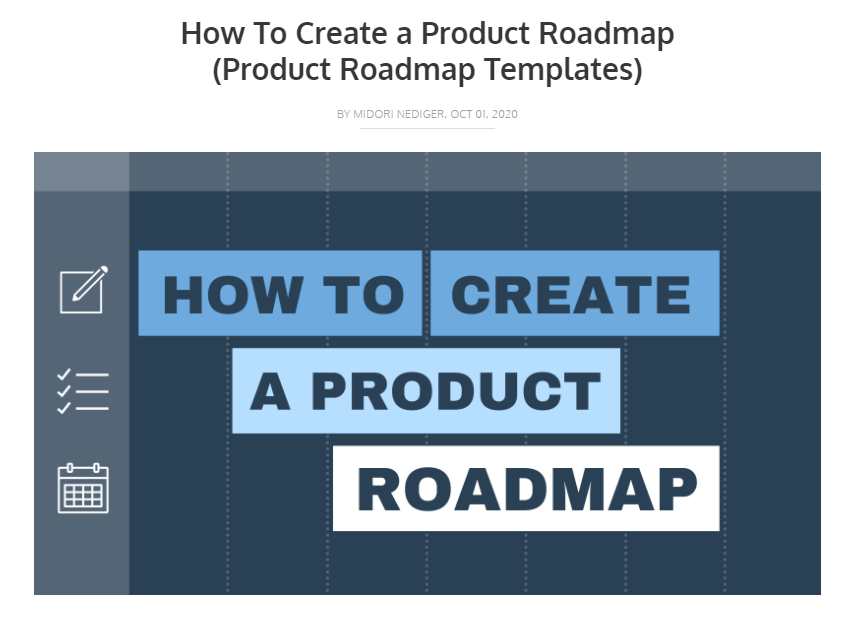 How To Create a Product Roadmap (Product Roadmap Templates)

BY MIDORI NEDIGER, OCT 01, 2020

HOW TO CREATE A PRODUCT ROADMAP